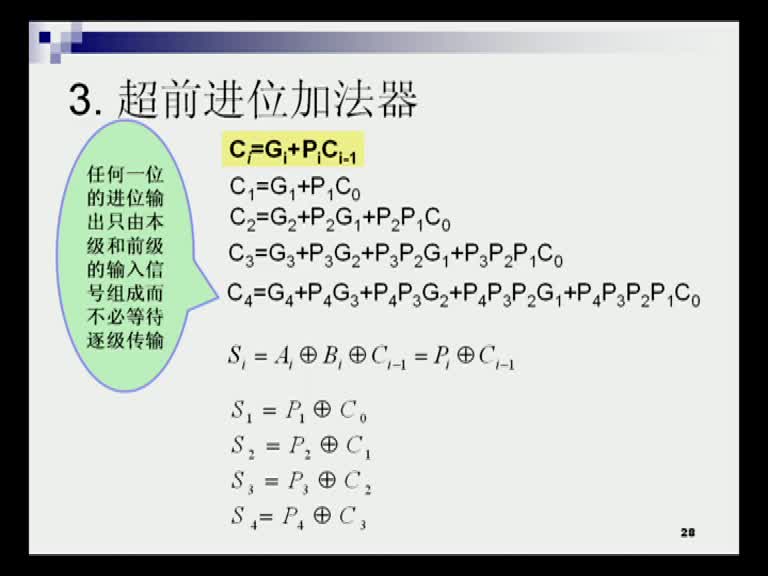 3. 超前进位加法器

任何一位的进位输出只由本级和前级的输入信号组成而不必等待逐级传输

$C_i=G_i+P_iC_{i-1}$

$C_1=G_1+P_1C_0$

$C_2=G_2+P_2G_1+P_2P_1C_0$

$C_3=G_3+P_3G_2+P_3P_2G_1+P_3P_2P_1C_0$

$C_4=G_4+P_4G_3+P_4P_3G_2+P_4P_3P_2G_1+P_4P_3P_2P_1C_0$

$S_i = A_i \oplus B_i \oplus C_{i-1} = P_i \oplus C_{i-1}$

$S_1 = P_1 \oplus C_0$

$S_2 = P_2 \oplus C_1$

$S_3 = P_3 \oplus C_2$

$S_4 = P_4 \oplus C_3$

28